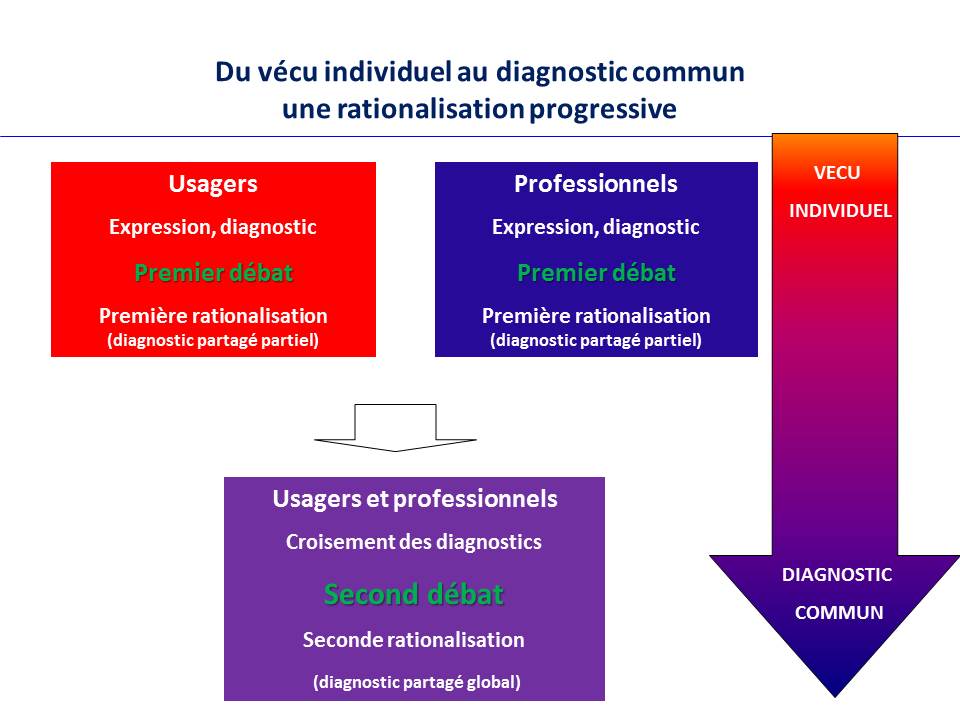 Du vécu individuel au diagnostic commun
une rationalisation progressive

Usagers
Expression, diagnostic
Premier débat
Première rationalisation
(diagnostic partagé partiel)

Professionnels
Expression, diagnostic
Premier débat
Première rationalisation
(diagnostic partagé partiel)

VECU
INDIVIDUEL

Usagers et professionnels
Croisement des diagnostics
Second débat
Seconde rationalisation
(diagnostic partagé global)

DIAGNOSTIC
COMMUN